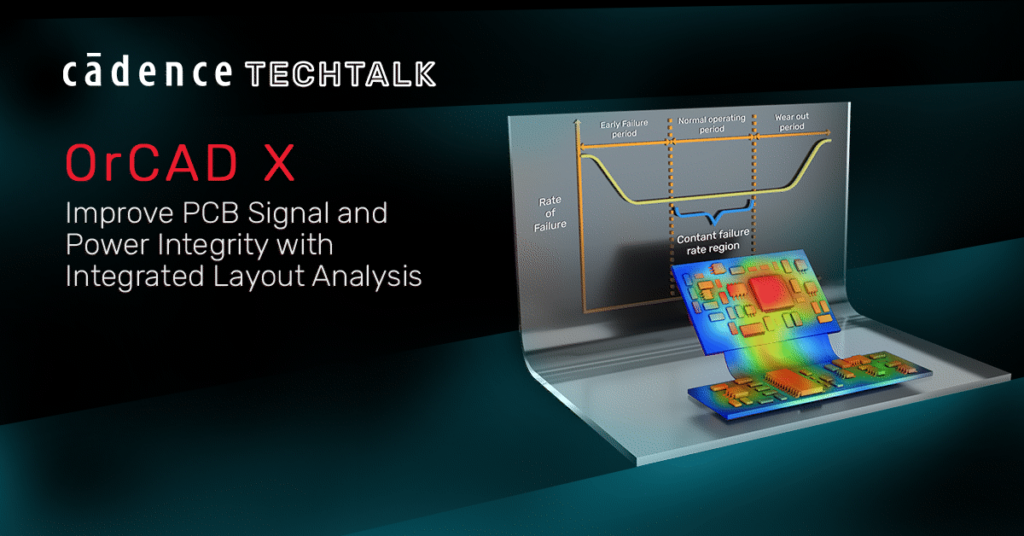 cādence TECHTALK

OrCAD X

Improve PCB Signal and Power Integrity with Integrated Layout Analysis

Early Failure period

Normal operating period

Wear out period

Rate of Failure

Contant failure rate region